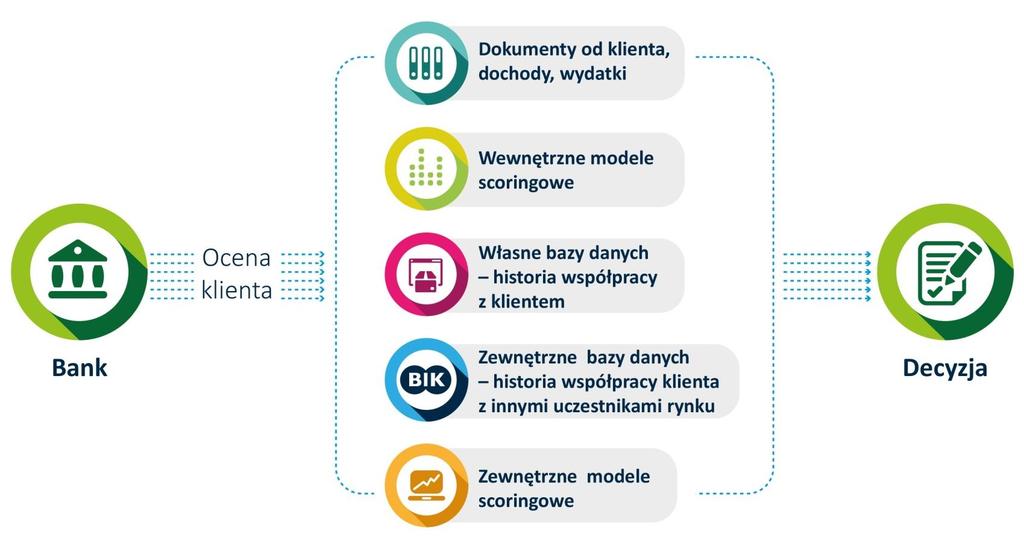 Bank

Ocena klienta

Dokumenty od klienta, dochody, wydatki

Wewnętrzne modele scoringowe

Własne bazy danych – historia współpracy z klientem

BIK

Zewnętrzne bazy danych – historia współpracy klienta z innymi uczestnikami rynku

Zewnętrzne modele scoringowe

Decyzja